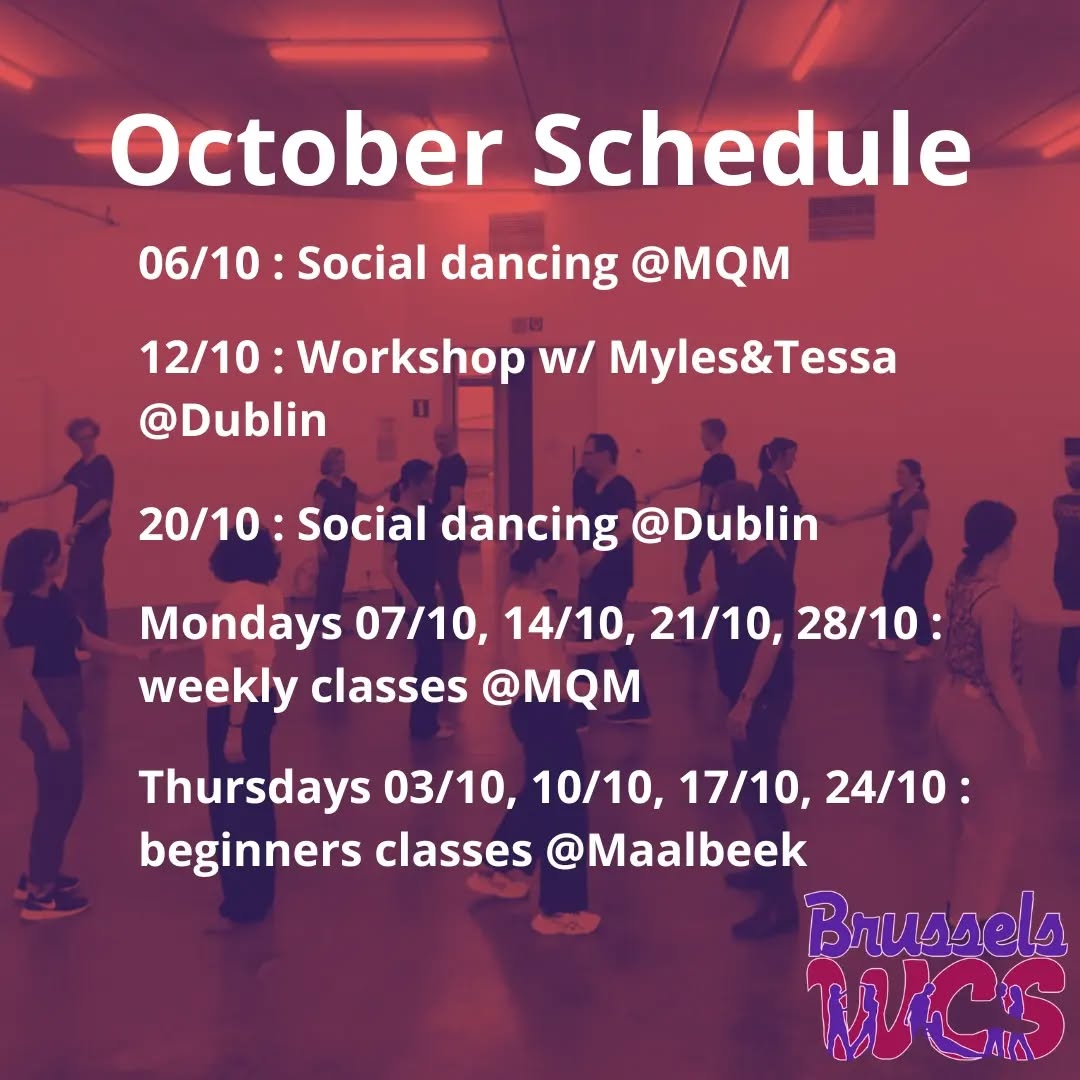 October Schedule

06/10 : Social dancing @MQM

12/10 : Workshop w/ Myles&Tessa @Dublin

20/10 : Social dancing @Dublin

Mondays 07/10, 14/10, 21/10, 28/10 : weekly classes @MQM

Thursdays 03/10, 10/10, 17/10, 24/10 : beginners classes @Maalbeek

Brussels WCS